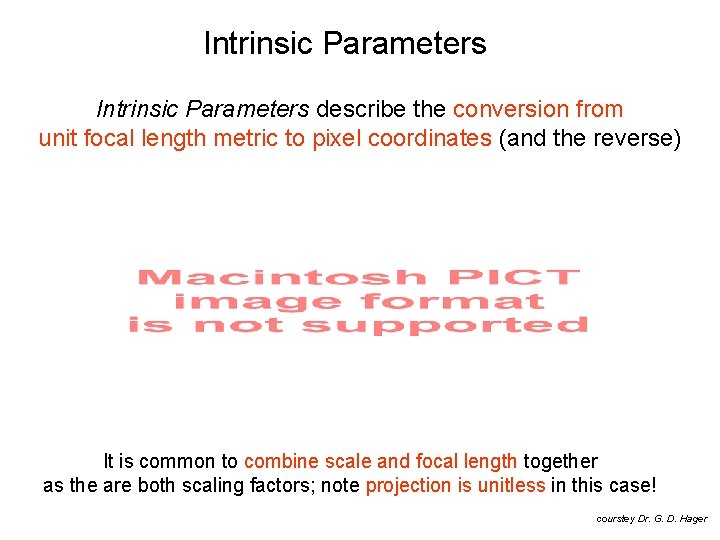 Intrinsic Parameters

Intrinsic Parameters describe the conversion from unit focal length metric to pixel coordinates (and the reverse)

Macintosh PICT image format is not supported

It is common to combine scale and focal length together as the are both scaling factors; note projection is unitless in this case!

courstey Dr. G. D. Hager